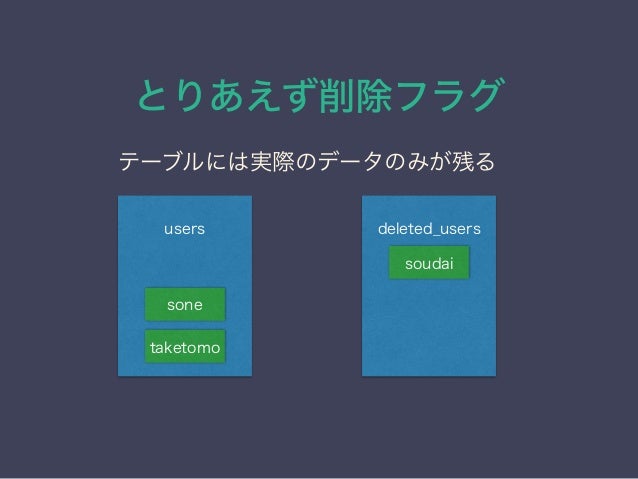 とりあえず削除フラグ

テーブルには実際のデータのみが残る

users

sone

taketomo

deleted_users

soudai